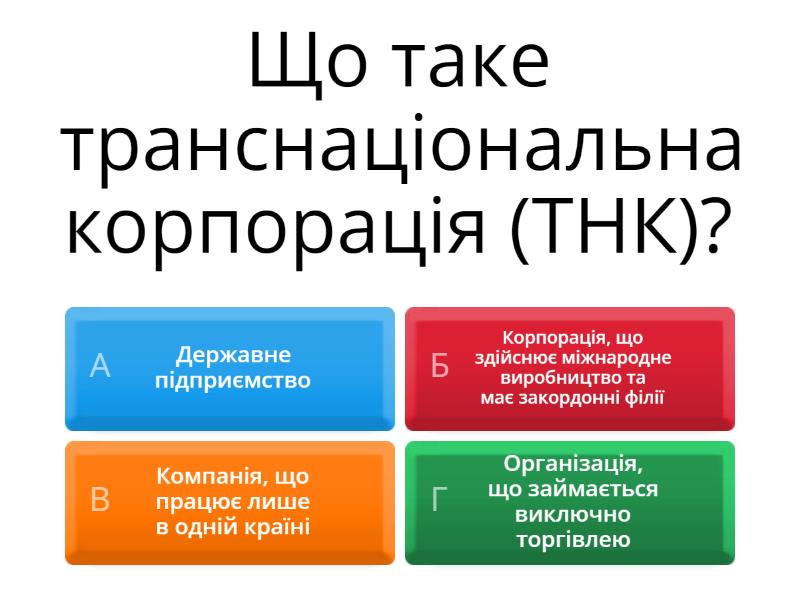 Що таке транснаціональна корпорація (ТНК)?

А
Державне підприємство

Б
Корпорація, що здійснює міжнародне виробництво та має закордонні філії

В
Компанія, що працює лише в одній країні

Г
Організація, що займається виключно торгівлею